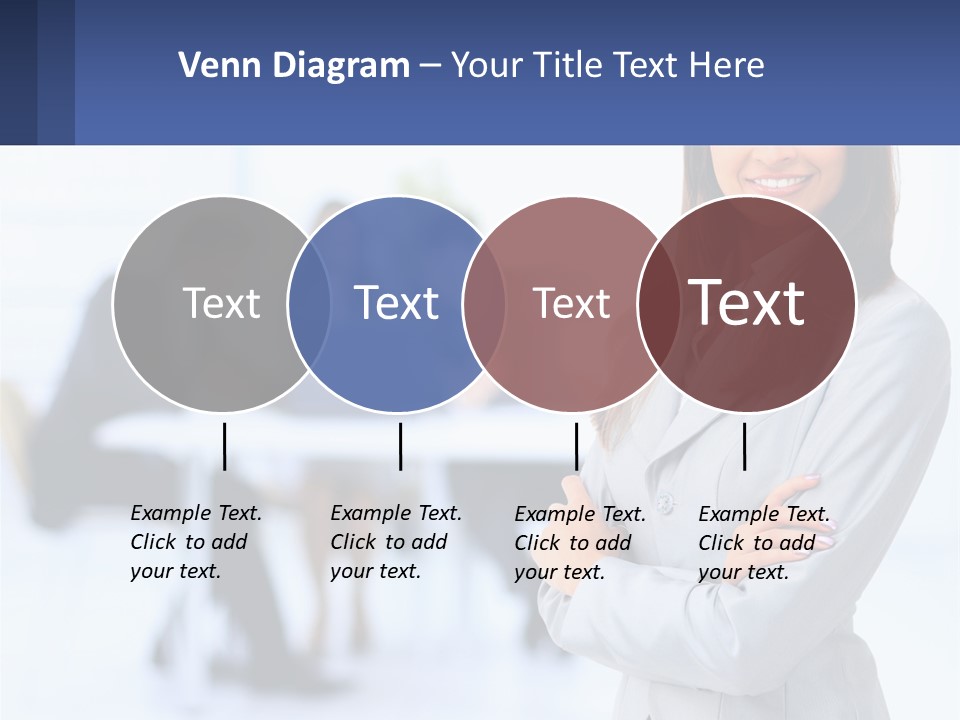 Venn Diagram – Your Title Text Here

Text

Text

Text

Text

Example Text. Click to add your text.

Example Text. Click to add your text.

Example Text. Click to add your text.

Example Text. Click to add your text.